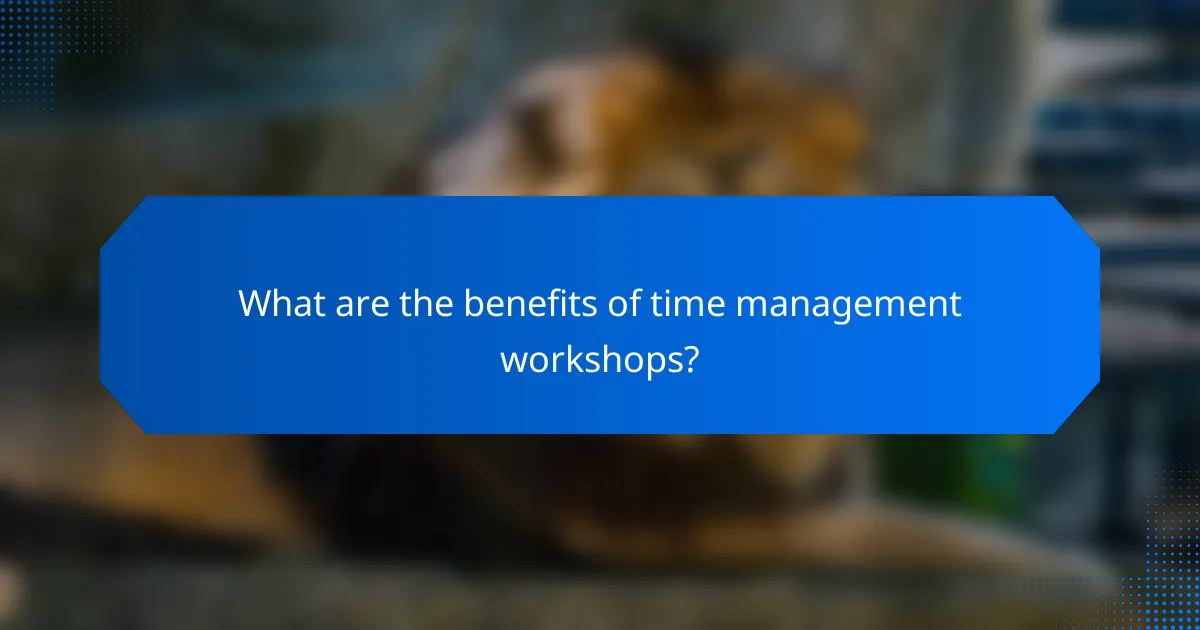 What are the benefits of time management workshops?